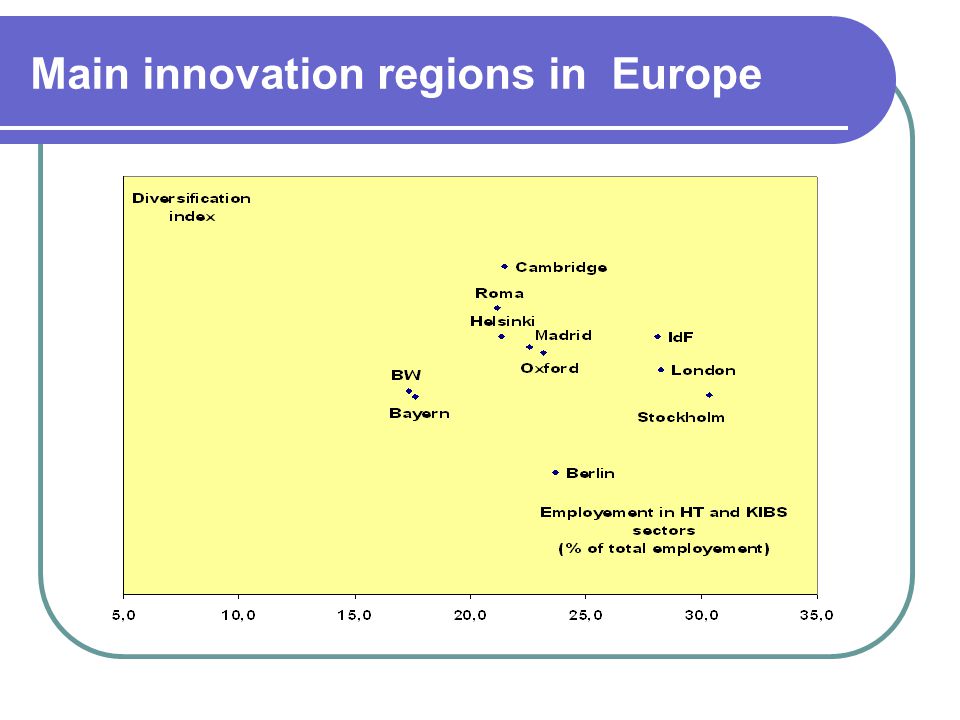 Main innovation regions in Europe

Diversification index

Cambridge
Roma
Helsinki
Madrid
IdF
Oxford
London
BW
Bayern
Stockholm
Berlin

Employement in HT and KIBS sectors (% of total employement)

5,0
10,0
15,0
20,0
25,0
30,0
35,0